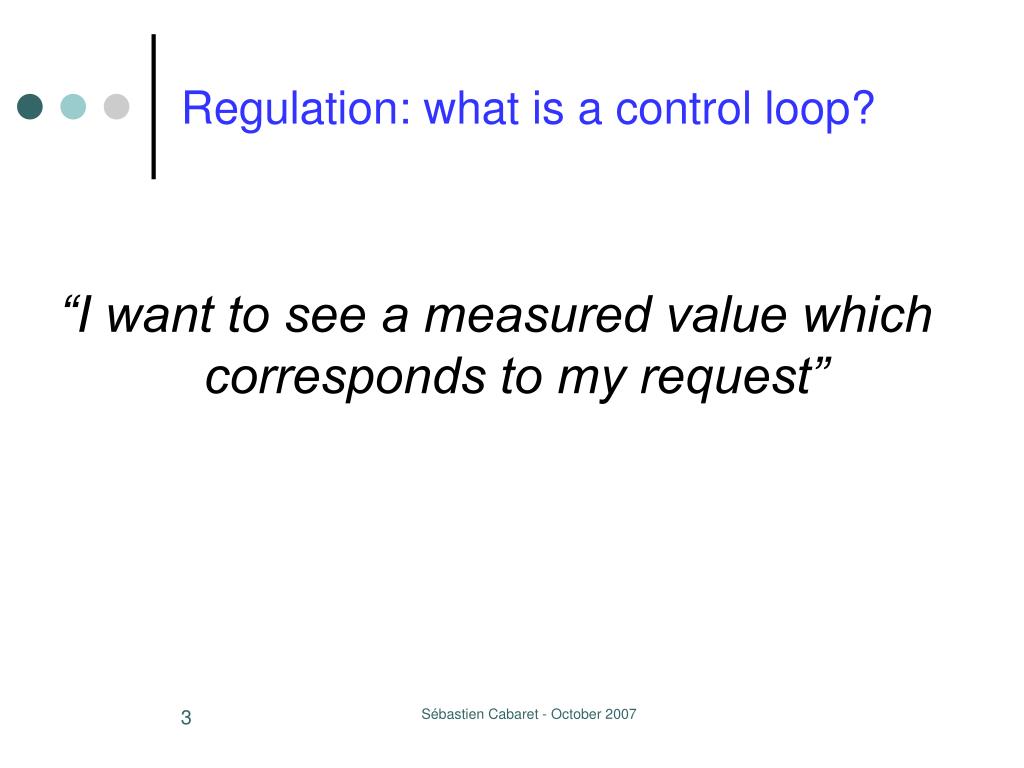 Regulation: what is a control loop?

“I want to see a measured value which corresponds to my request”

3

Sébastien Cabaret - October 2007